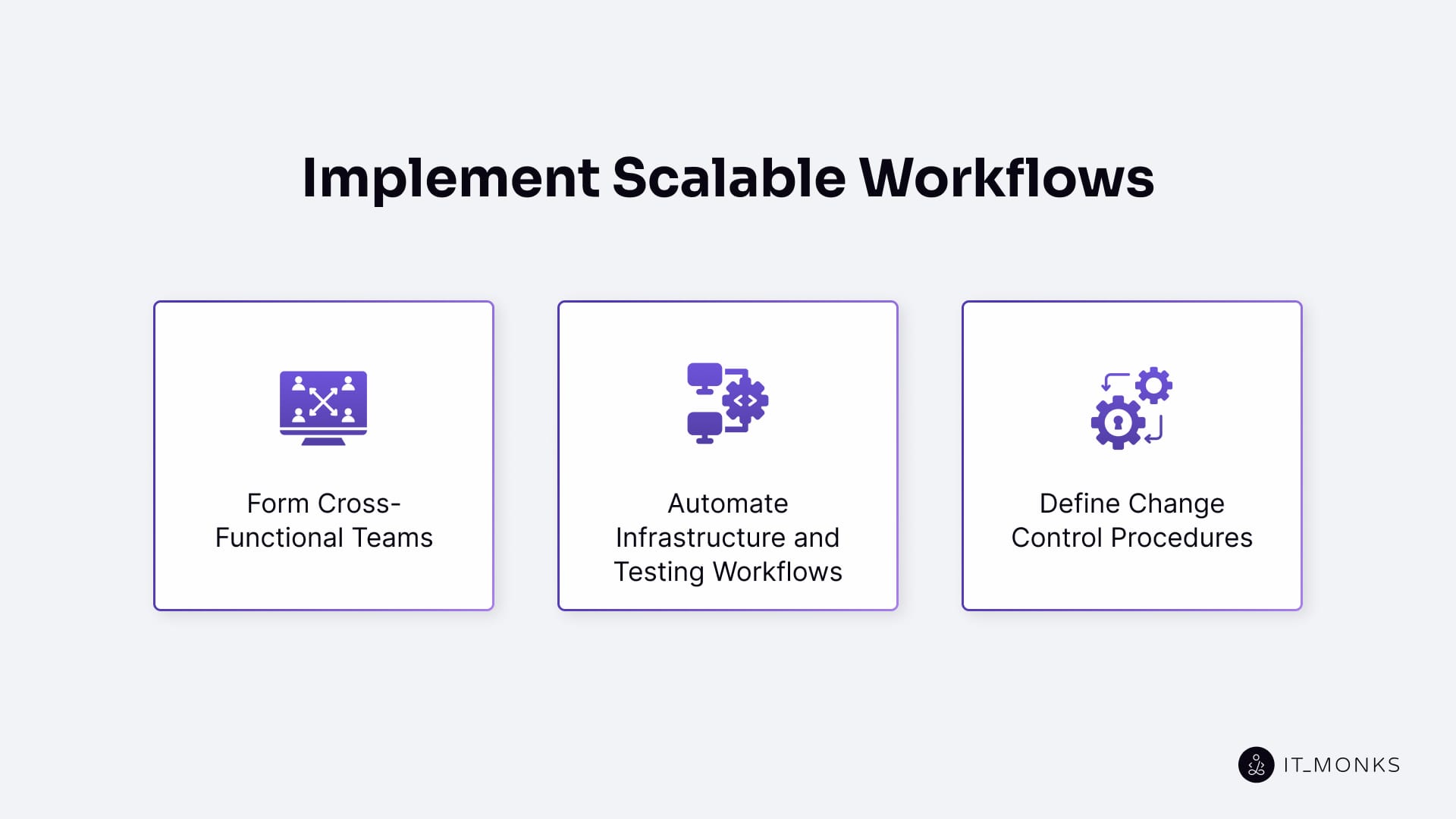 Implement Scalable Workflows

Form Cross-Functional Teams

Automate Infrastructure and Testing Workflows

Define Change Control Procedures

IT_MONKS